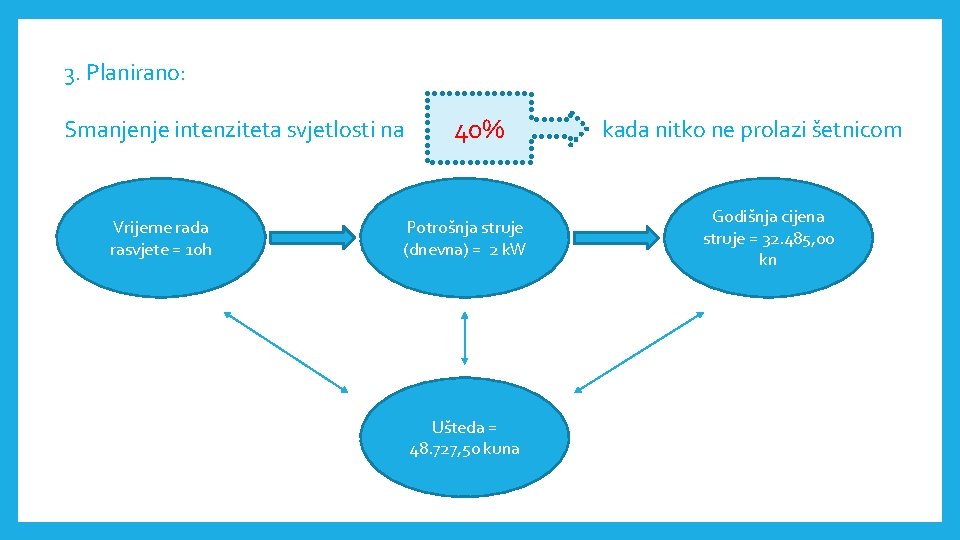 3. Planirano:

Smanjenje intenziteta svjetlosti na 40% kada nitko ne prolazi šetnicom

Vrijeme rada rasvjete = 10h

Potrošnja struje (dnevna) = 2 kW

Godišnja cijena struje = 32.485,00 kn

Ušteda = 48.727,50 kuna